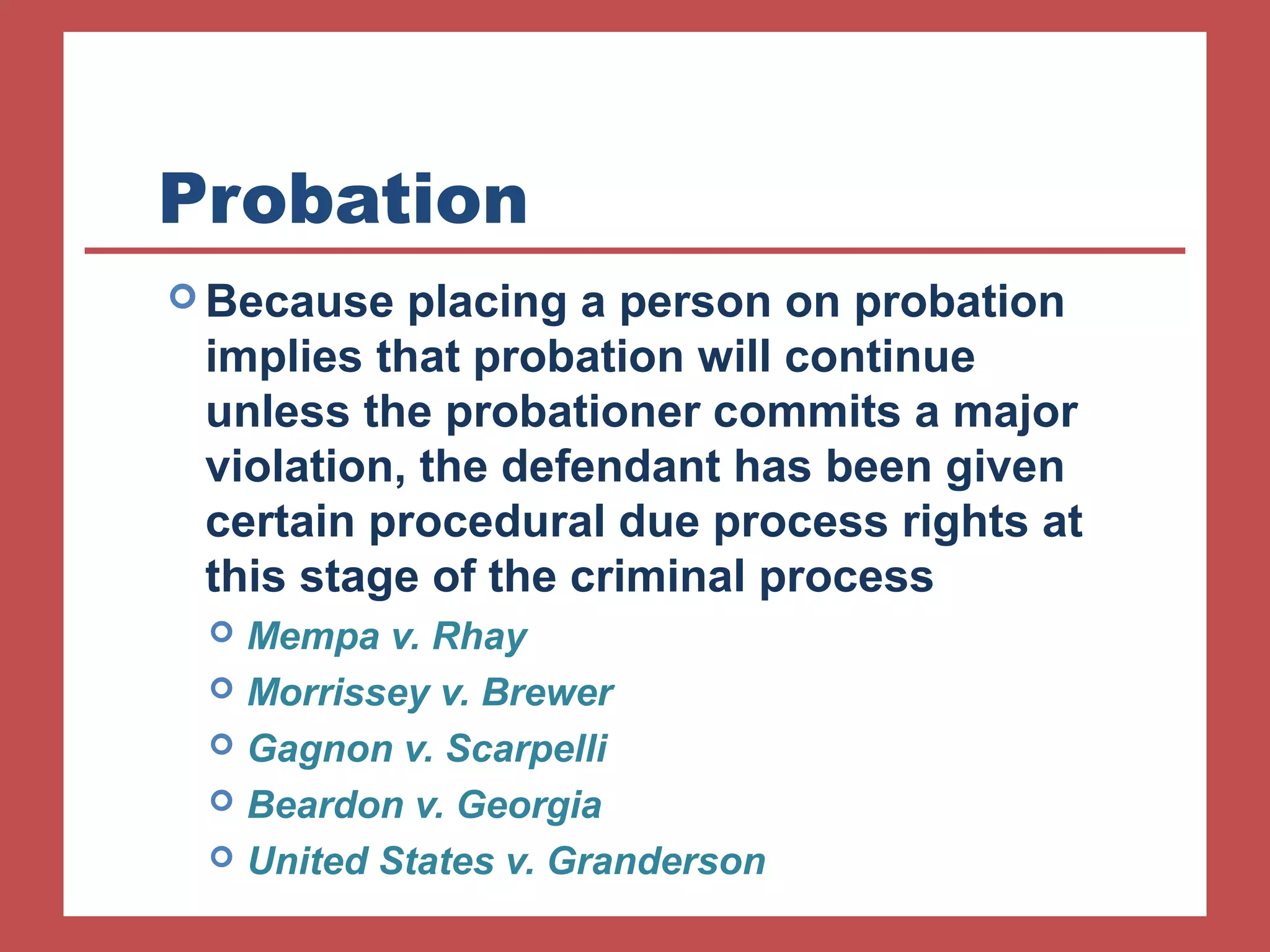 Probation

Because placing a person on probation implies that probation will continue unless the probationer commits a major violation, the defendant has been given certain procedural due process rights at this stage of the criminal process

Mempa v. Rhay

Morrissey v. Brewer

Gagnon v. Scarpelli

Beardon v. Georgia

United States v. Granderson